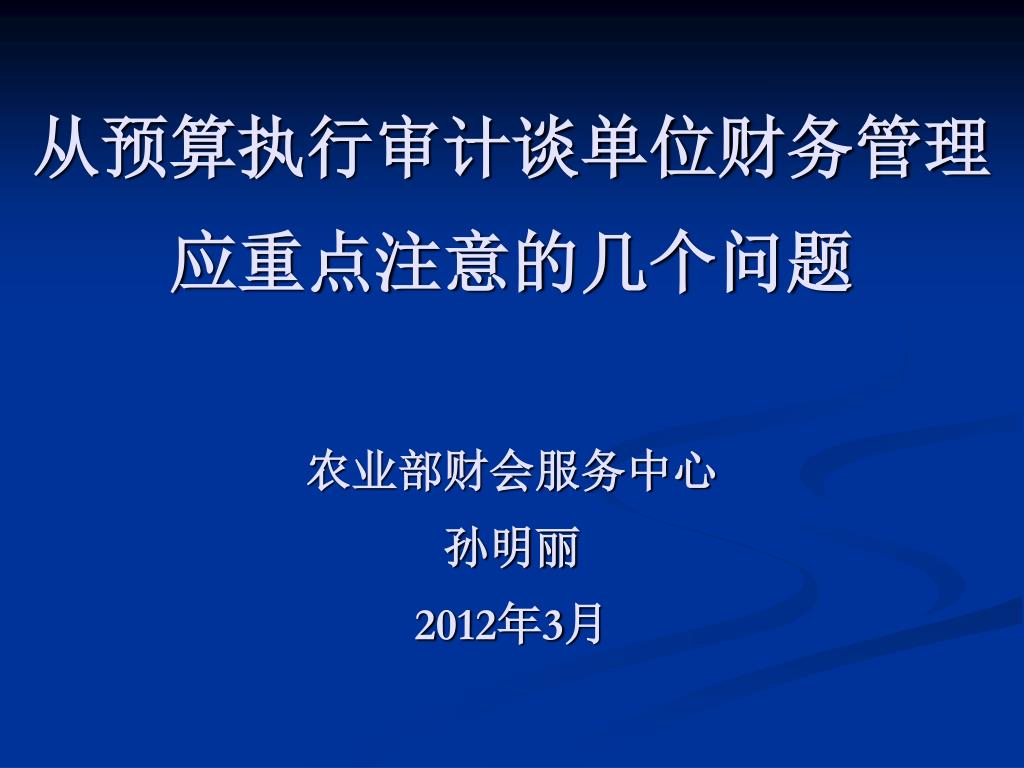 从预算执行审计谈单位财务管理应重点注意的几个问题

农业部财会服务中心
孙明丽
2012年3月